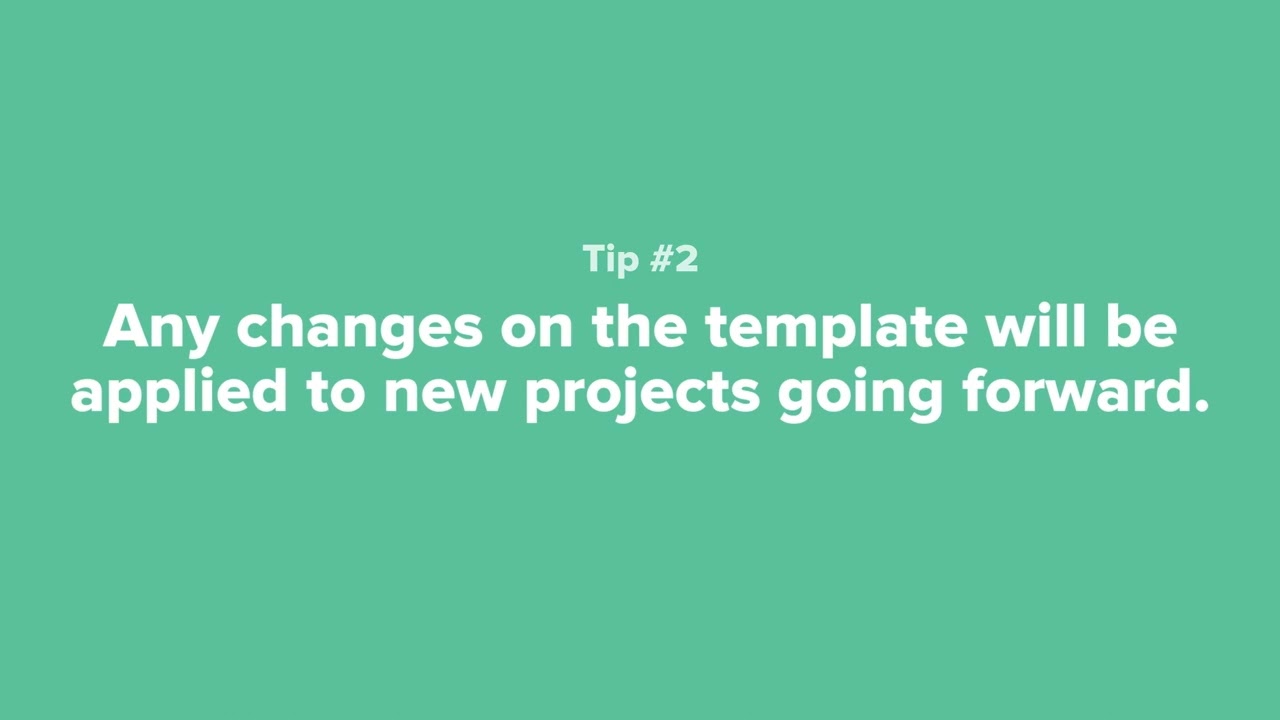 Tip #2

Any changes on the template will be applied to new projects going forward.